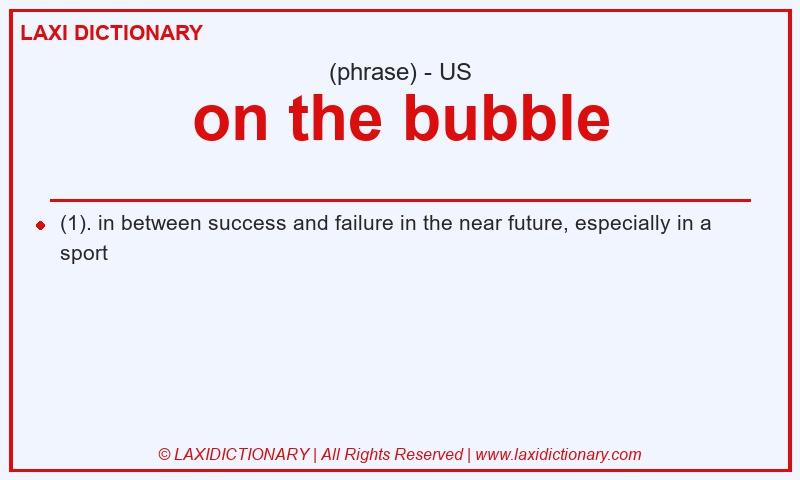 LAXI DICTIONARY

(phrase) - US

on the bubble

(1). in between success and failure in the near future, especially in a sport

© LAXIDICTIONARY | All Rights Reserved | www.laxidictionary.com